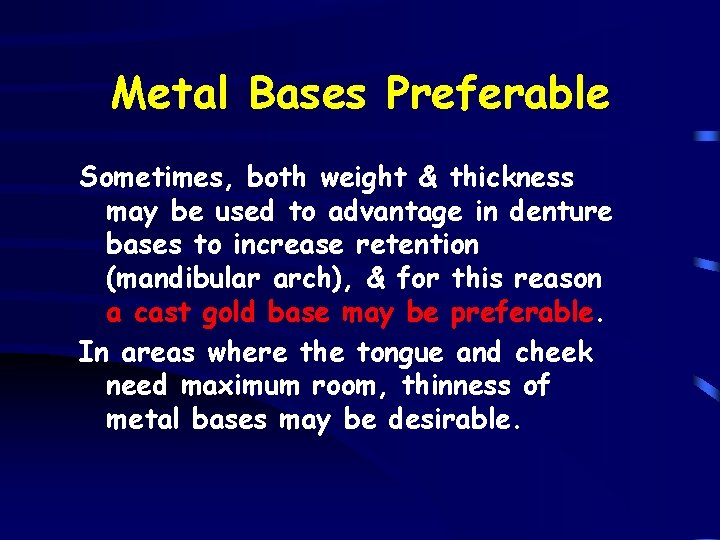 Metal Bases Preferable

Sometimes, both weight & thickness may be used to advantage in denture bases to increase retention (mandibular arch), & for this reason a cast gold base may be preferable.

In areas where the tongue and cheek need maximum room, thinness of metal bases may be desirable.